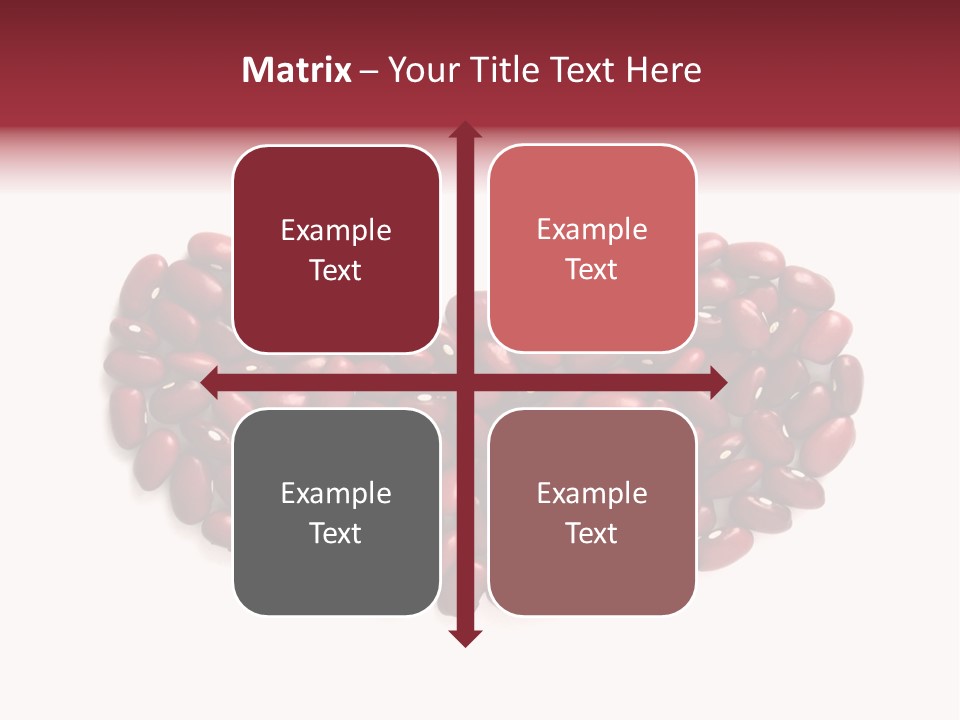 Matrix – Your Title Text Here

Example Text

Example Text

Example Text

Example Text